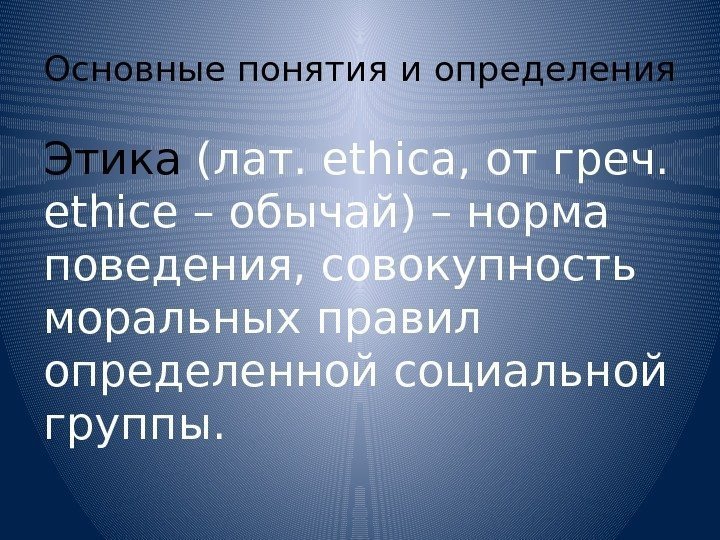 Основные понятия и определения

Этика (лат. ethica, от греч. ethice – обычай) – норма поведения, совокупность моральных правил определенной социальной группы.